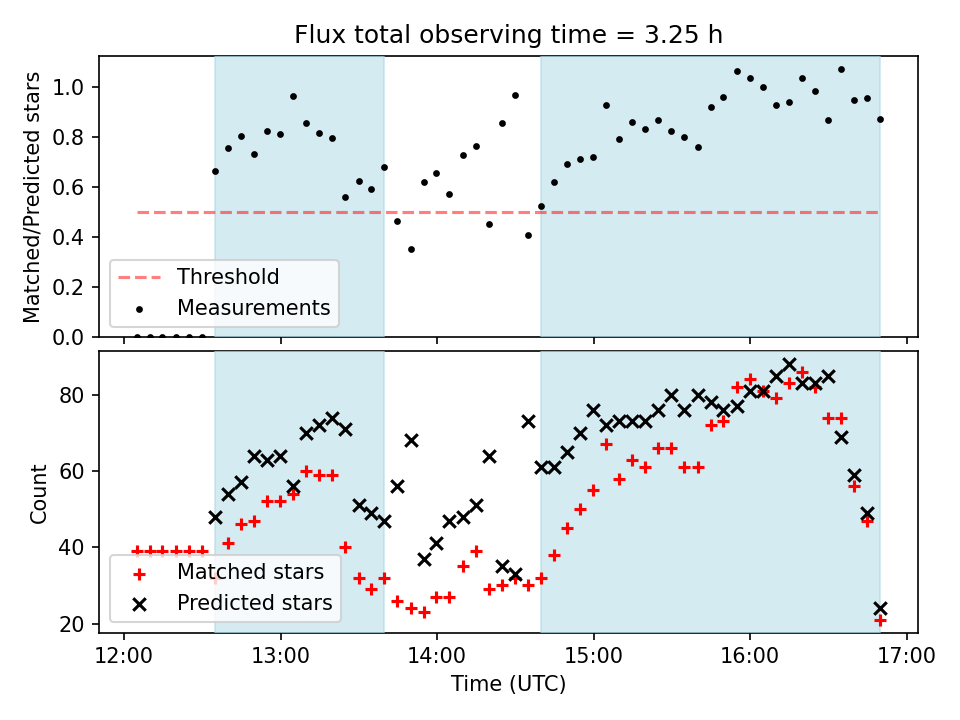 Flux total observing time = 3.25 h

Matched/Predicted stars

1.0
0.8
0.6
0.4
0.2
0.0

Threshold
Measurements

Count

80
60
40
20

Matched stars
Predicted stars

12:00
13:00
14:00
15:00
16:00
17:00

Time (UTC)